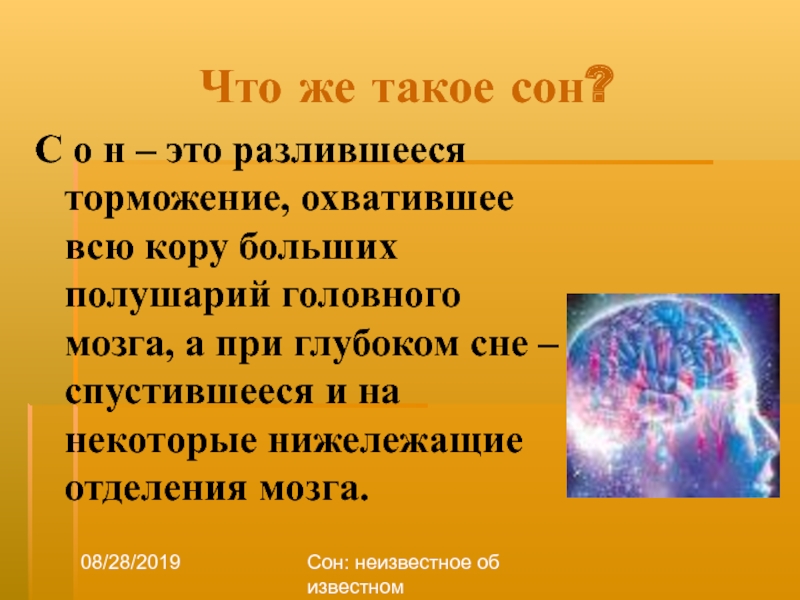 Что же такое сон?

С о н – это разлившееся торможение, охватившее всю кору больших полушарий головного мозга, а при глубоком сне – спустившееся и на некоторые нижележащие отделения мозга.

08/28/2019

Сон: неизвестное об известном